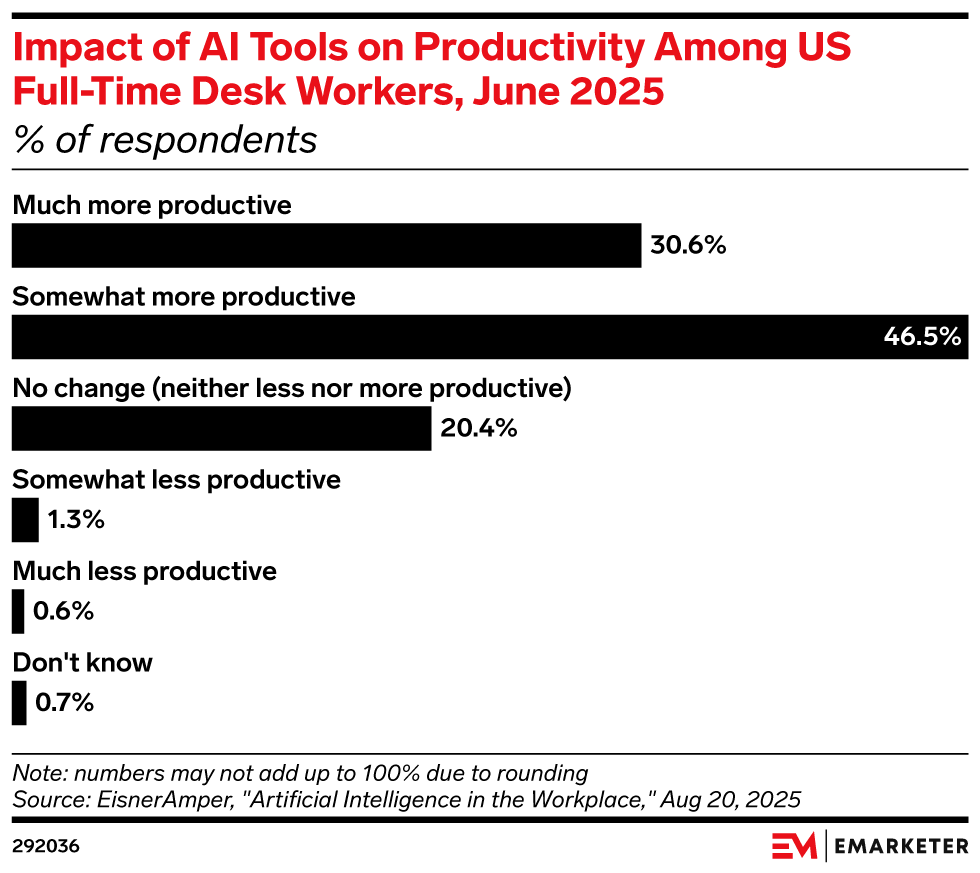 Impact of AI Tools on Productivity Among US Full-Time Desk Workers, June 2025
% of respondents

Much more productive
30.6%

Somewhat more productive
46.5%

No change (neither less nor more productive)
20.4%

Somewhat less productive
1.3%

Much less productive
0.6%

Don't know
0.7%

Note: numbers may not add up to 100% due to rounding
Source: EisnerAmper, "Artificial Intelligence in the Workplace," Aug 20, 2025

292036

EM | EMARKETER